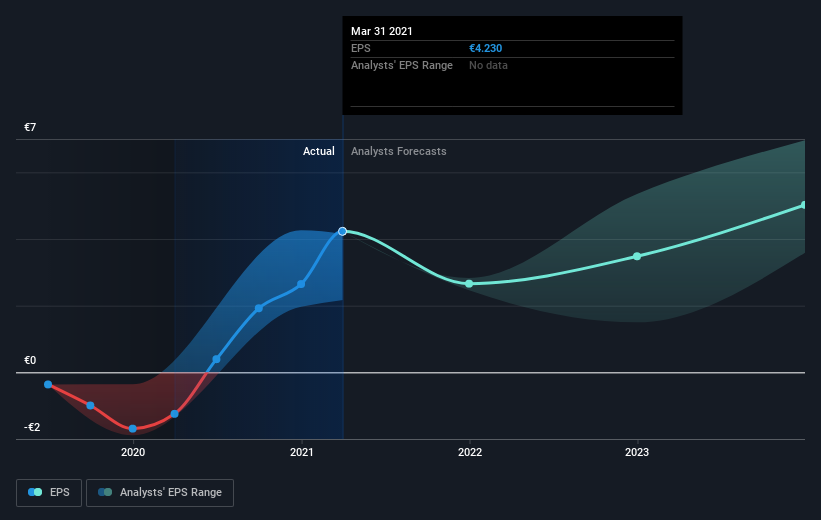 Mar 31 2021
EPS €4.230
Analysts' EPS Range No data

€7
Actual Analysts Forecasts
€0
-€2
2020
2021
2022
2023

EPS
Analysts' EPS Range